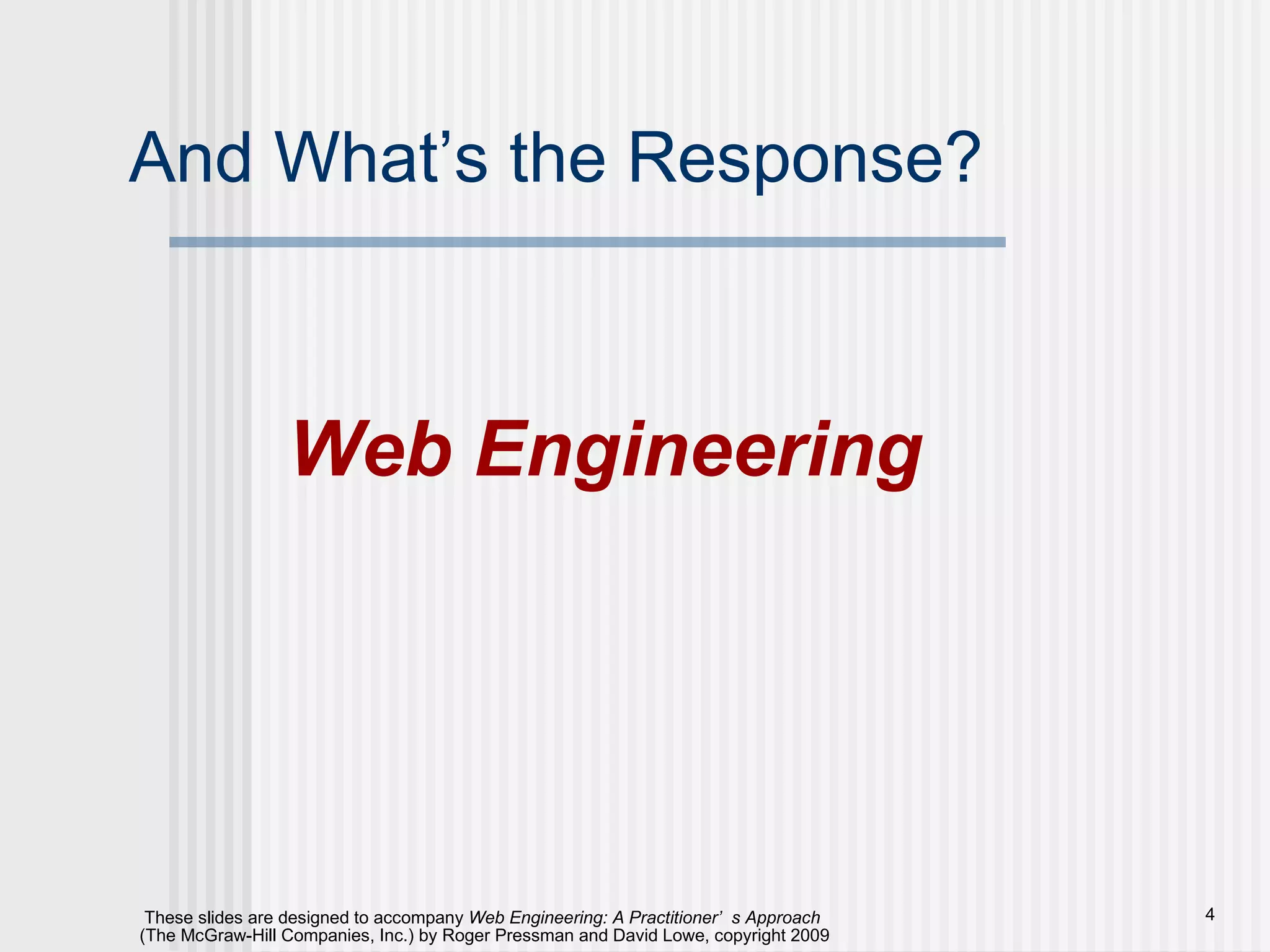 And What’s the Response?

Web Engineering

These slides are designed to accompany Web Engineering: A Practitioner’ s Approach (The McGraw-Hill Companies, Inc.) by Roger Pressman and David Lowe, copyright 2009

4